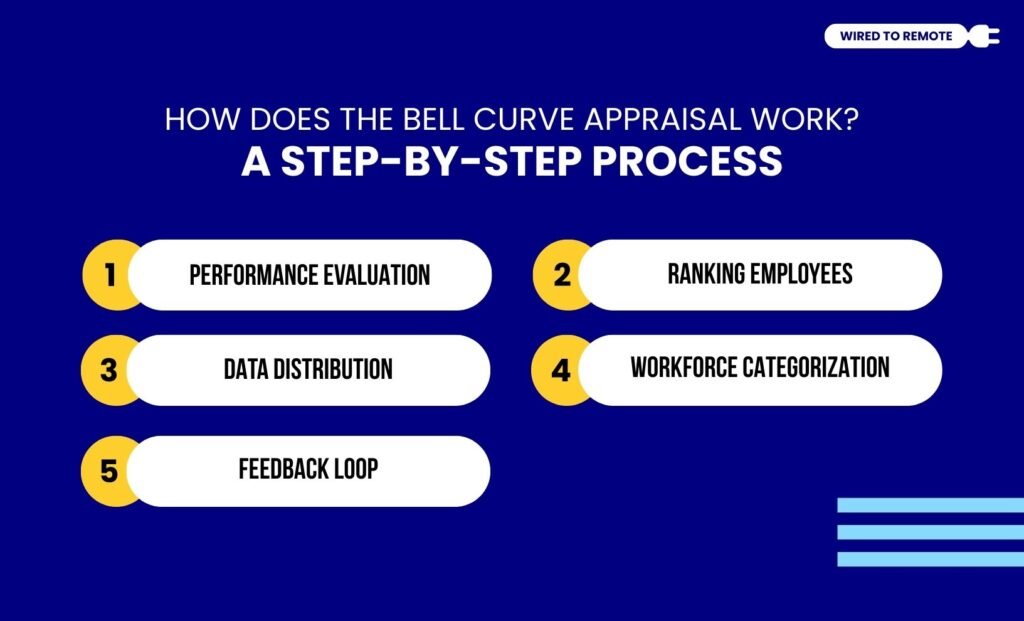 WIRED TO REMOTE

HOW DOES THE BELL CURVE APPRAISAL WORK?
A STEP-BY-STEP PROCESS

1 PERFORMANCE EVALUATION

2 RANKING EMPLOYEES

3 DATA DISTRIBUTION

4 WORKFORCE CATEGORIZATION

5 FEEDBACK LOOP